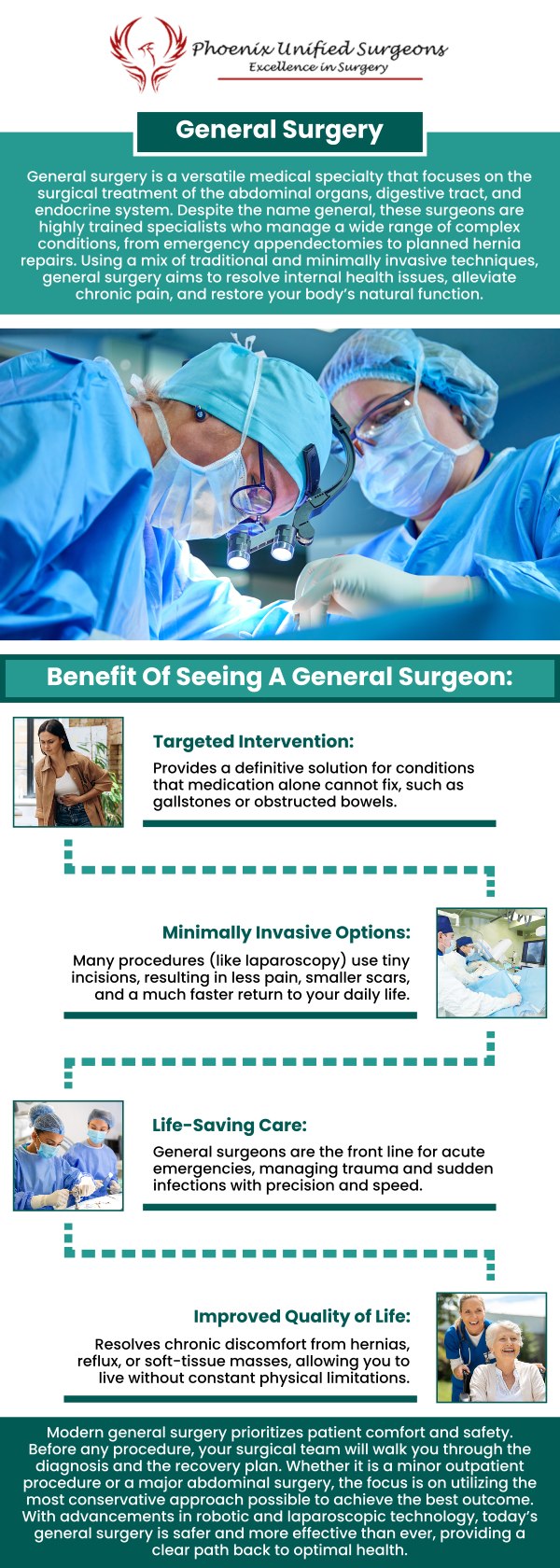 Phoenix Unified Surgeons
Excellence in Surgery

General Surgery

General surgery is a versatile medical specialty that focuses on the surgical treatment of the abdominal organs, digestive tract, and endocrine system. Despite the name general, these surgeons are highly trained specialists who manage a wide range of complex conditions, from emergency appendectomies to planned hernia repairs. Using a mix of traditional and minimally invasive techniques, general surgery aims to resolve internal health issues, alleviate chronic pain, and restore your body's natural function.

Benefit Of Seeing A General Surgeon:

Targeted Intervention:

Provides a definitive solution for conditions that medication alone cannot fix, such as gallstones or obstructed bowels.

Minimally Invasive Options:

Many procedures (like laparoscopy) use tiny incisions, resulting in less pain, smaller scars, and a much faster return to your daily life.

Life-Saving Care:

General surgeons are the front line for acute emergencies, managing trauma and sudden infections with precision and speed.

Improved Quality of Life:

Resolves chronic discomfort from hernias, reflux, or soft-tissue masses, allowing you to live without constant physical limitations.

Modern general surgery prioritizes patient comfort and safety. Before any procedure, your surgical team will walk you through the diagnosis and the recovery plan. Whether it is a minor outpatient procedure or a major abdominal surgery, the focus is on utilizing the most conservative approach possible to achieve the best outcome. With advancements in robotic and laparoscopic technology, today's general surgery is safer and more effective than ever, providing a clear path back to optimal health.